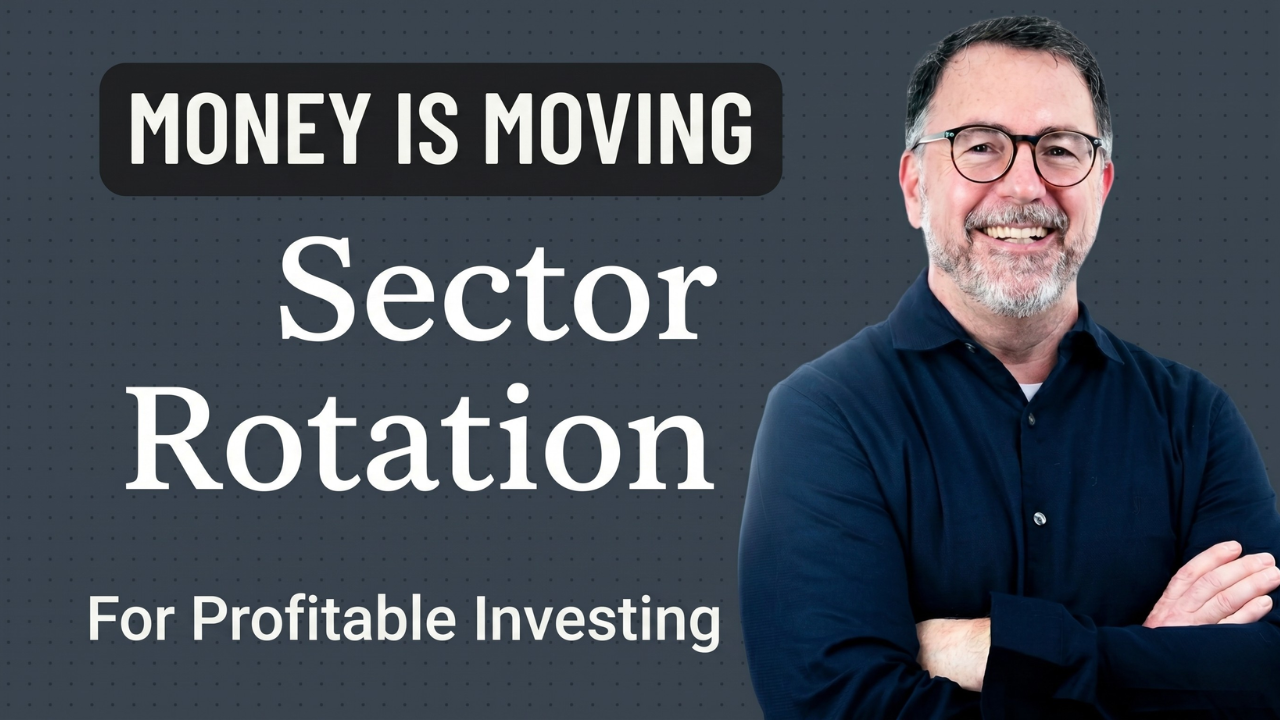 MONEY IS MOVING

Sector Rotation

For Profitable Investing